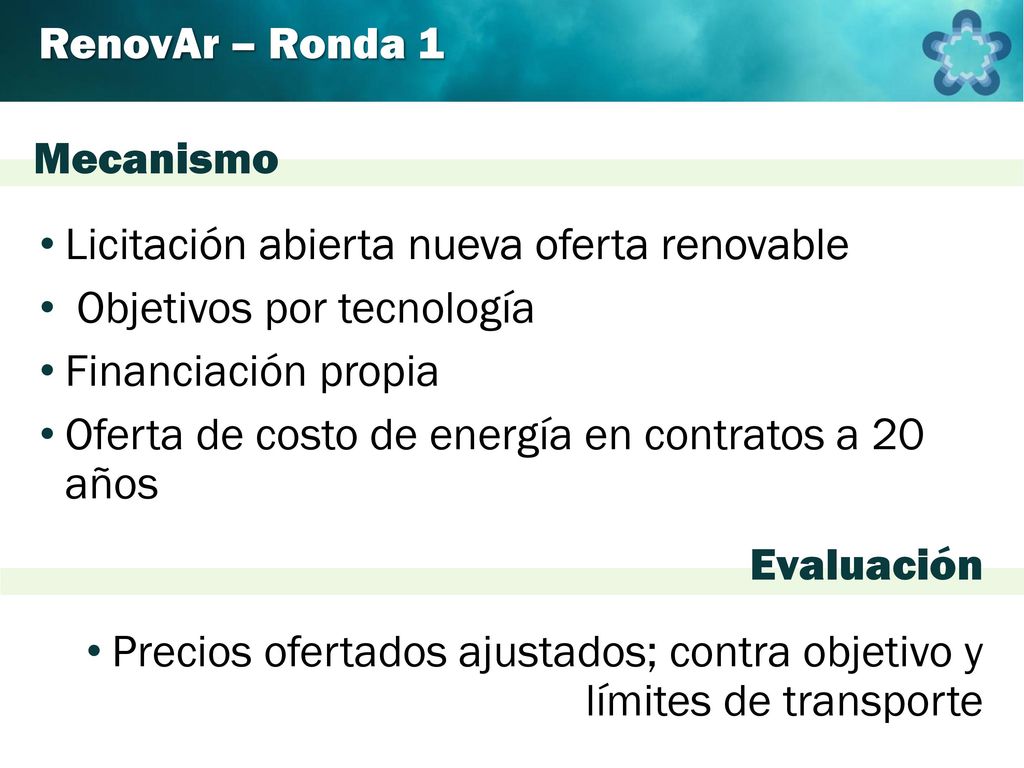 RenovAr – Ronda 1

Mecanismo

• Licitación abierta nueva oferta renovable
• Objetivos por tecnología
• Financiación propia
• Oferta de costo de energía en contratos a 20 años

Evaluación

• Precios ofertados ajustados; contra objetivo y límites de transporte